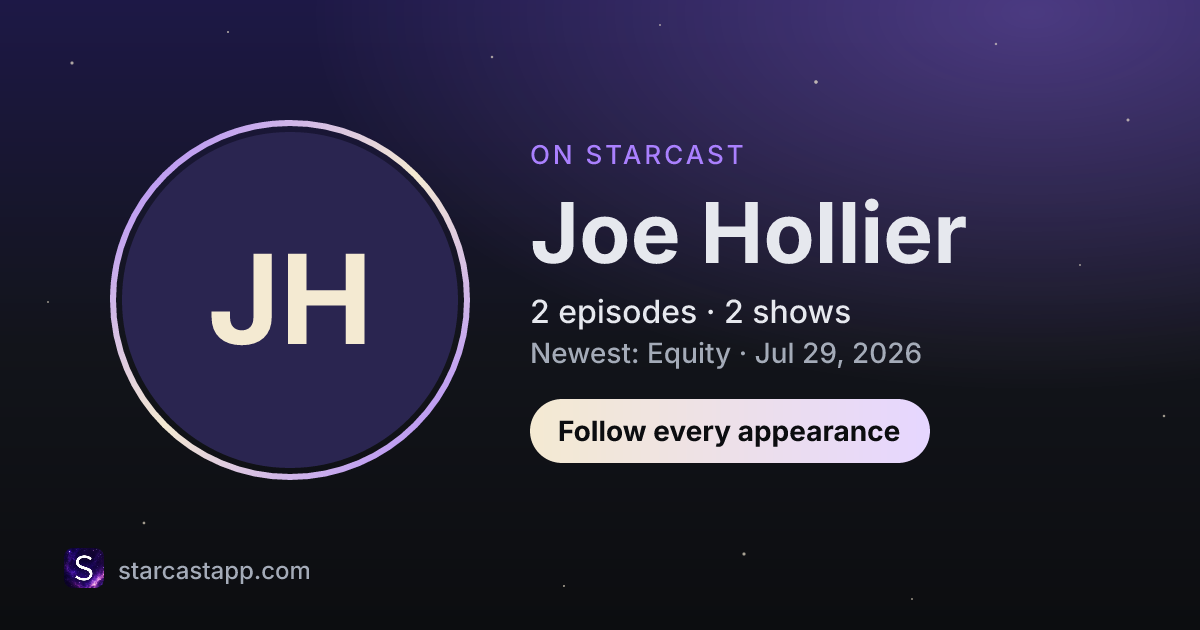 JH

ON STARCAST

Joe Hollier

2 episodes · 2 shows

Newest: Equity · Jul 29, 2026

Follow every appearance

S

starcastapp.com